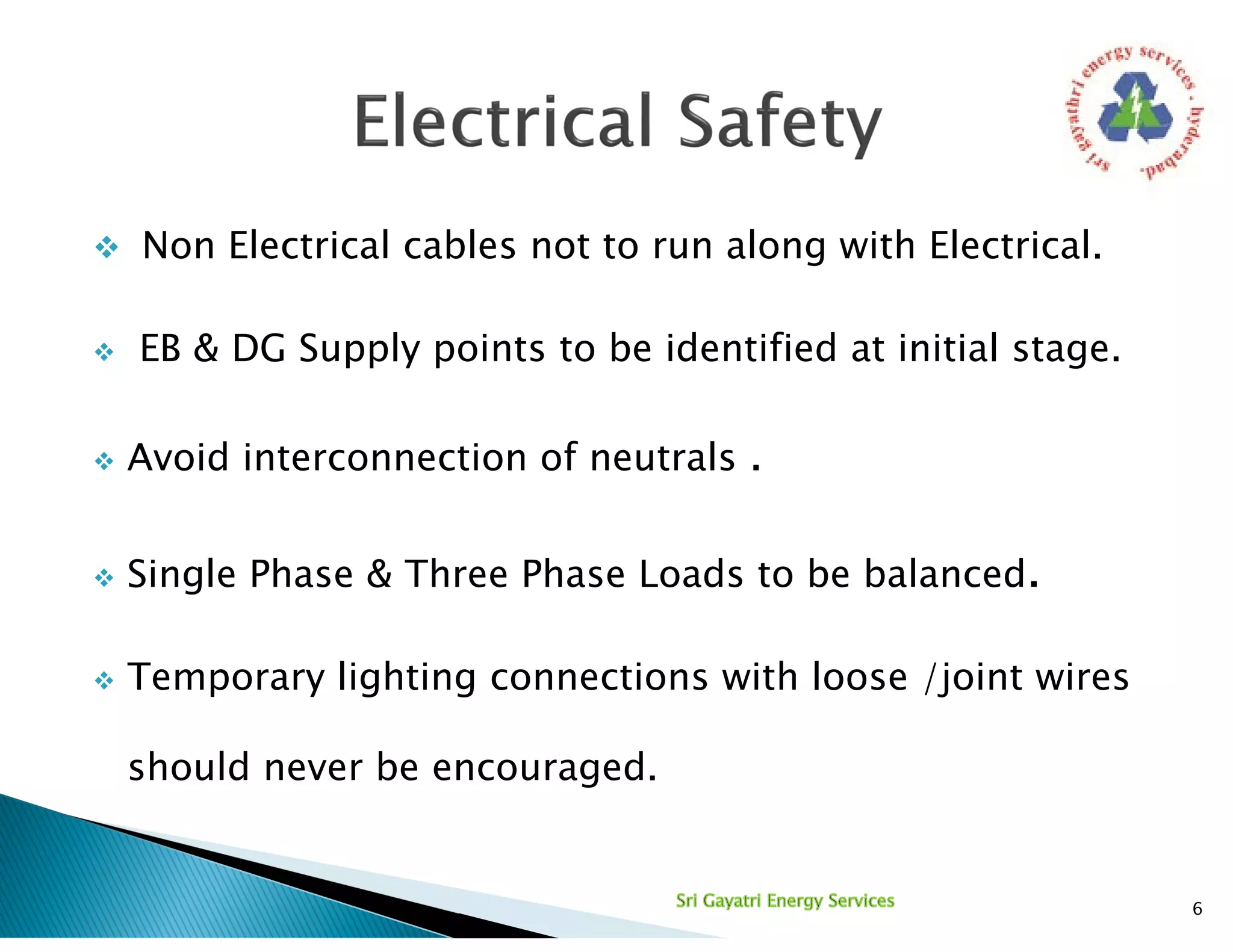 Electrical Safety

sri gayathri energy services . hyderabad.

❖ Non Electrical cables not to run along with Electrical.

❖ EB & DG Supply points to be identified at initial stage.

❖ Avoid interconnection of neutrals .

❖ Single Phase & Three Phase Loads to be balanced.

❖ Temporary lighting connections with loose /joint wires should never be encouraged.

Sri Gayatri Energy Services

6